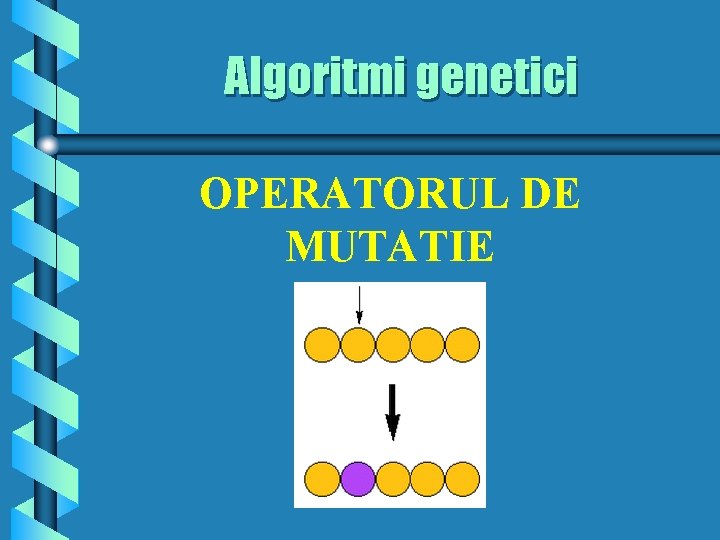 Algoritmi genetici

OPERATORUL DE MUTATIE